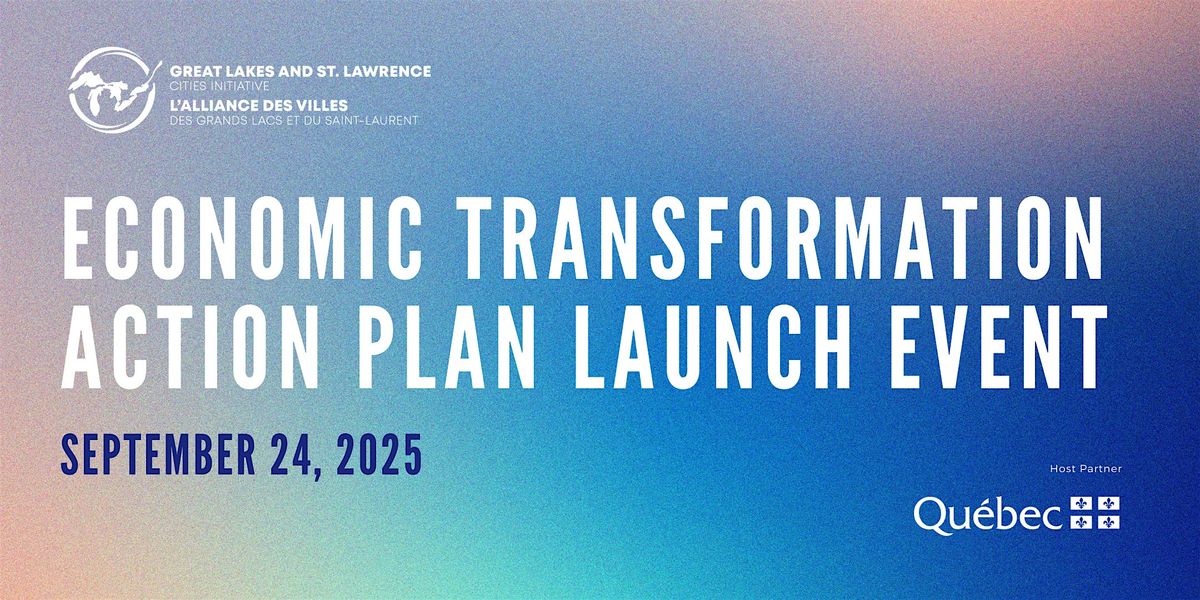 GREAT LAKES AND ST. LAWRENCE
CITIES INITIATIVE
L'ALLIANCE DES VILLES
DES GRANDS LACS ET DU SAINT-LAURENT

ECONOMIC TRANSFORMATION ACTION PLAN LAUNCH EVENT

SEPTEMBER 24, 2025

Host Partner

Québec